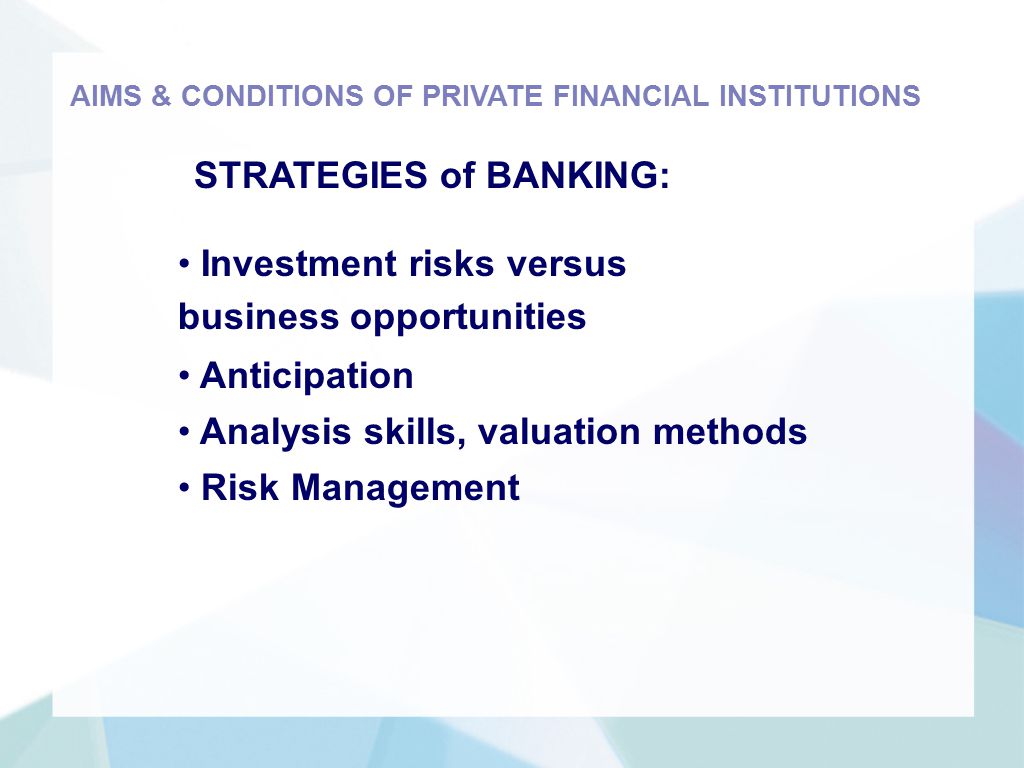 AIMS & CONDITIONS OF PRIVATE FINANCIAL INSTITUTIONS

STRATEGIES of BANKING:

• Investment risks versus business opportunities
• Anticipation
• Analysis skills, valuation methods
• Risk Management